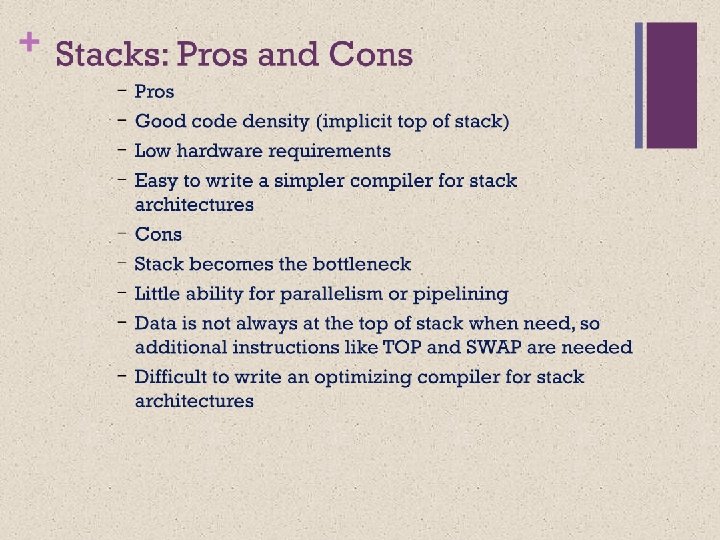 + Stacks: Pros and Cons

– Pros
– Good code density (implicit top of stack)
– Low hardware requirements
– Easy to write a simpler compiler for stack architectures
– Cons
– Stack becomes the bottleneck
– Little ability for parallelism or pipelining
– Data is not always at the top of stack when need, so additional instructions like TOP and SWAP are needed
– Difficult to write an optimizing compiler for stack architectures